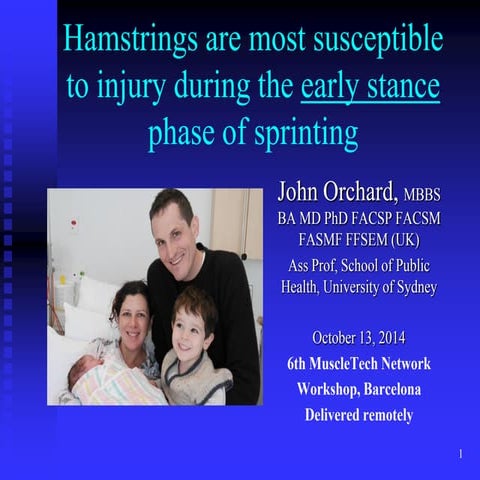 Hamstrings are most susceptible to injury during the early stance phase of sprinting

John Orchard, MBBS BA MD PhD FACSP FACSM FASMF FFSEM (UK)

Ass Prof, School of Public Health, University of Sydney

October 13, 2014

6th MuscleTech Network Workshop, Barcelona

Delivered remotely

1